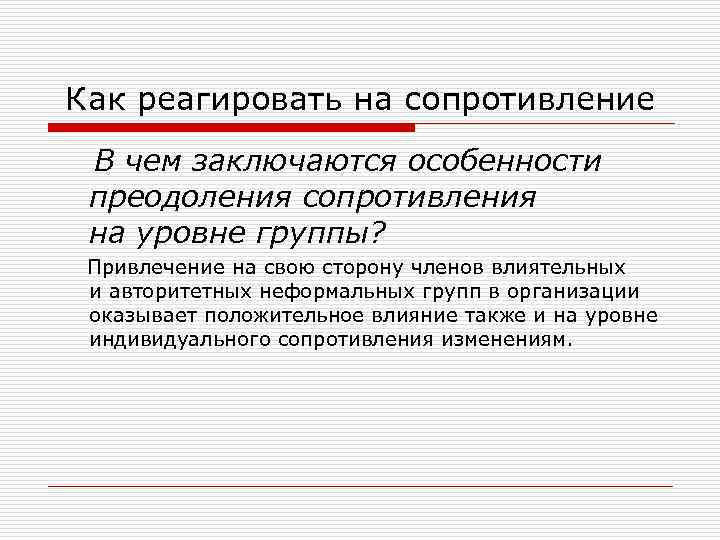 Как реагировать на сопротивление

В чем заключаются особенности преодоления сопротивления на уровне группы?

Привлечение на свою сторону членов влиятельных и авторитетных неформальных групп в организации оказывает положительное влияние также и на уровне индивидуального сопротивления изменениям.